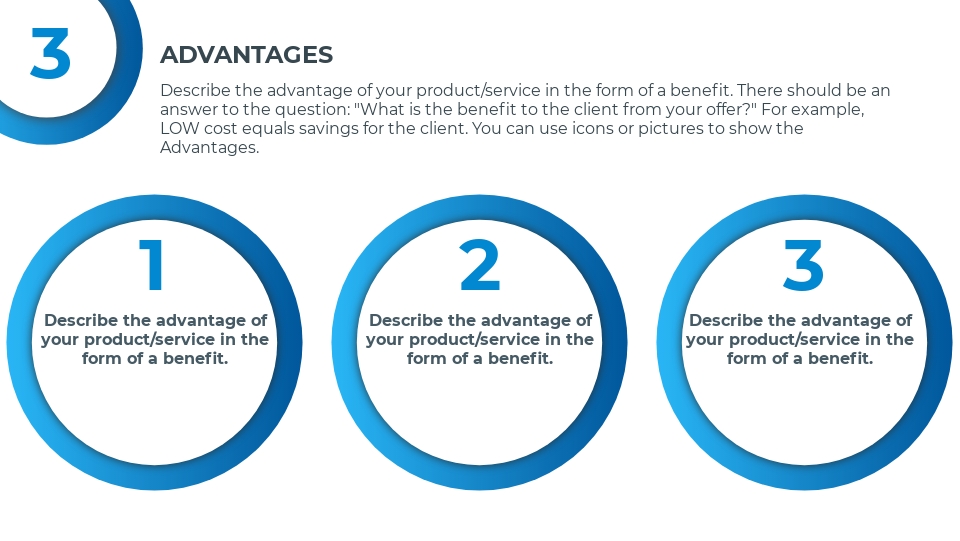 3

ADVANTAGES

Describe the advantage of your product/service in the form of a benefit. There should be an answer to the question: "What is the benefit to the client from your offer?" For example, LOW cost equals savings for the client. You can use icons or pictures to show the Advantages.

1

Describe the advantage of your product/service in the form of a benefit.

2

Describe the advantage of your product/service in the form of a benefit.

3

Describe the advantage of your product/service in the form of a benefit.